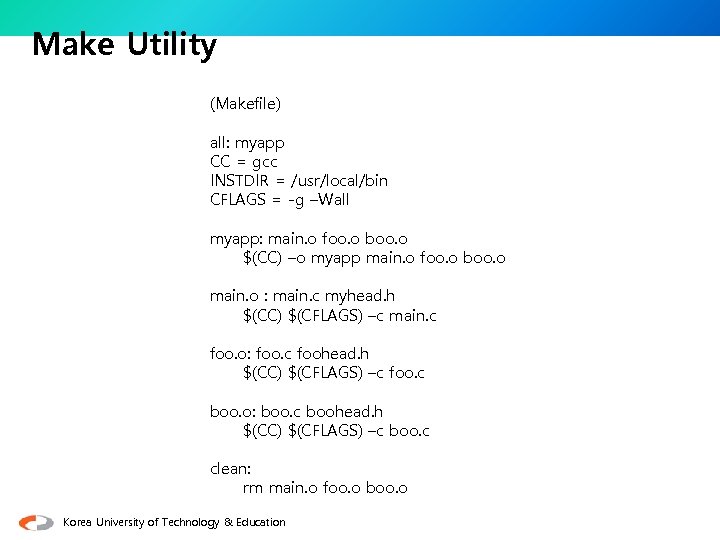 Make Utility

(Makefile)

all: myapp
CC = gcc
INSTDIR = /usr/local/bin
CFLAGS = -g –Wall

myapp: main.o foo.o boo.o
$(CC) –o myapp main.o foo.o boo.o

main.o : main.c myhead.h
$(CC) $(CFLAGS) –c main.c

foo.o: foo.c foohead.h
$(CC) $(CFLAGS) –c foo.c

boo.o: boo.c boohead.h
$(CC) $(CFLAGS) –c boo.c

clean:
rm main.o foo.o boo.o

Korea University of Technology & Education